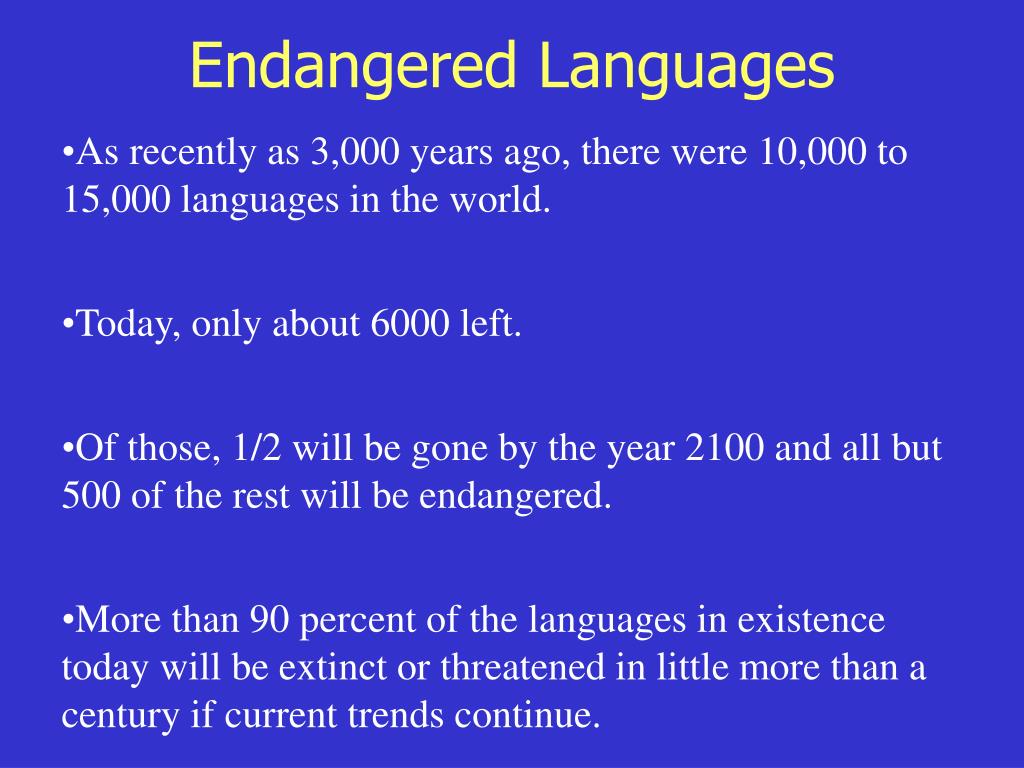 Endangered Languages

•As recently as 3,000 years ago, there were 10,000 to 15,000 languages in the world.

•Today, only about 6000 left.

•Of those, 1/2 will be gone by the year 2100 and all but 500 of the rest will be endangered.

•More than 90 percent of the languages in existence today will be extinct or threatened in little more than a century if current trends continue.